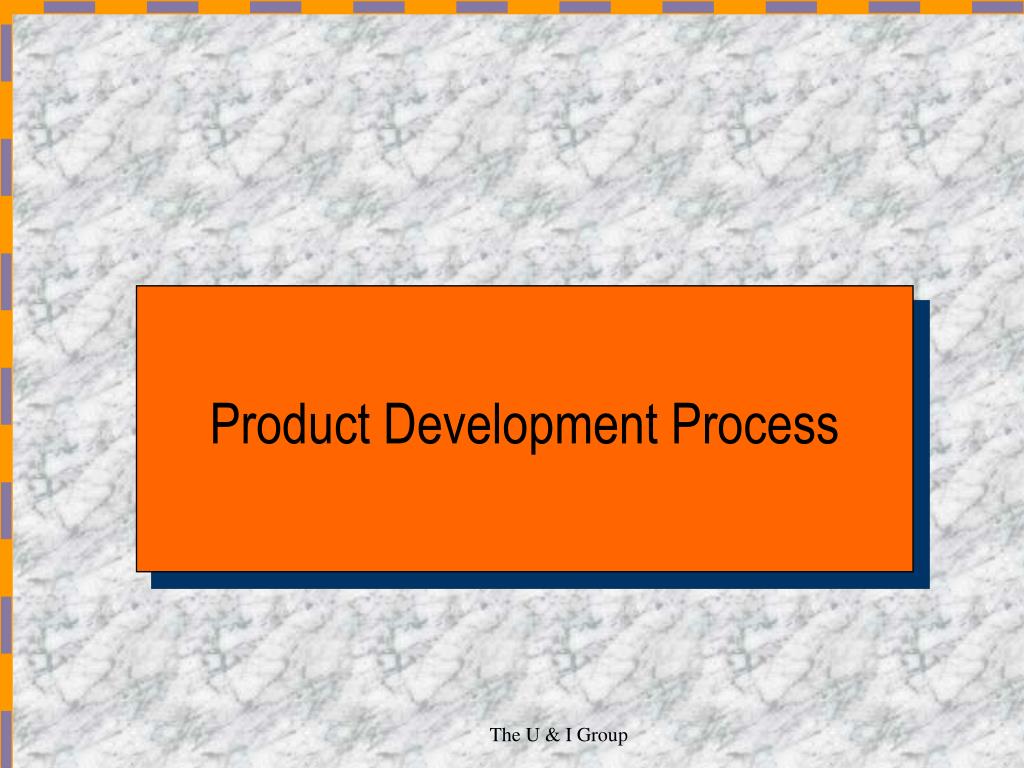 Product Development Process

The U & I Group